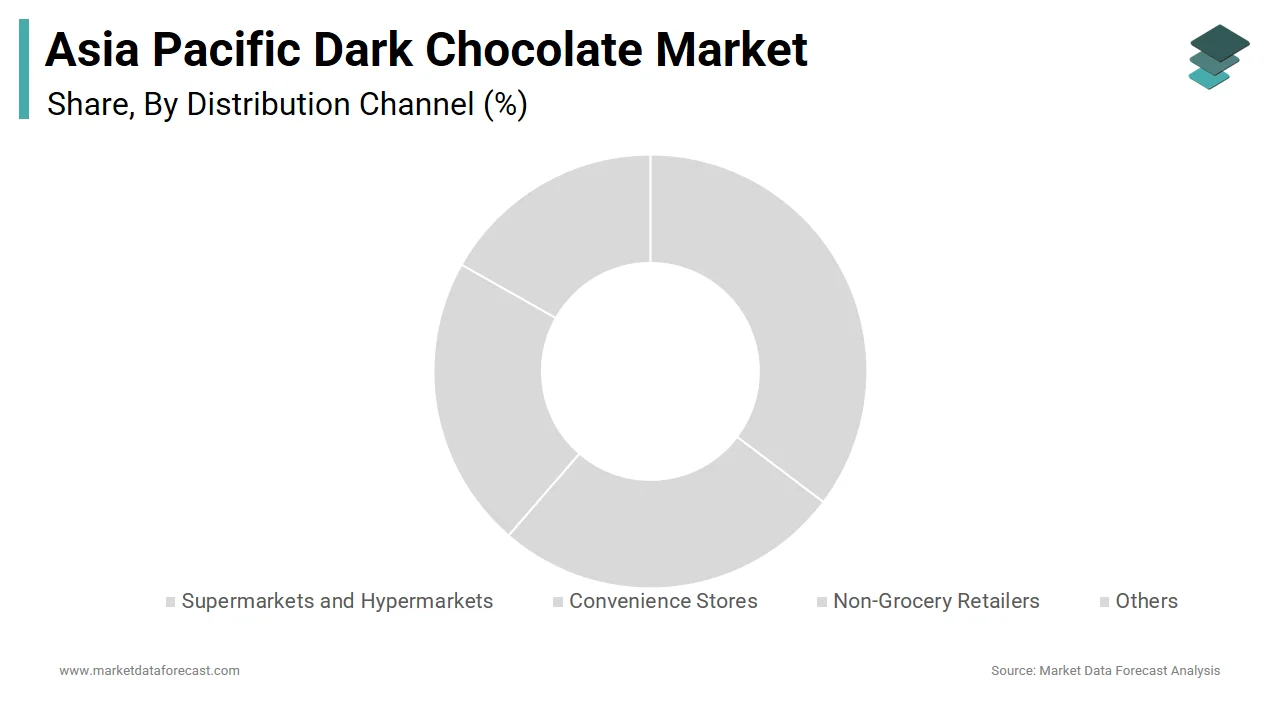 Asia Pacific Dark Chocolate Market
Share, By Distribution Channel (%)

Supermarkets and Hypermarkets
Convenience Stores
Non-Grocery Retailers
Others

www.marketdataforecast.com
Source: Market Data Forecast Analysis